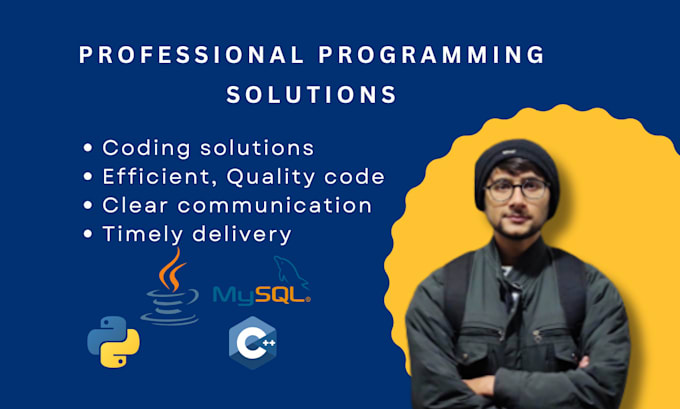 PROFESSIONAL PROGRAMMING SOLUTIONS

• Coding solutions
• Efficient, Quality code
• Clear communication
• Timely delivery

MySQL

C++